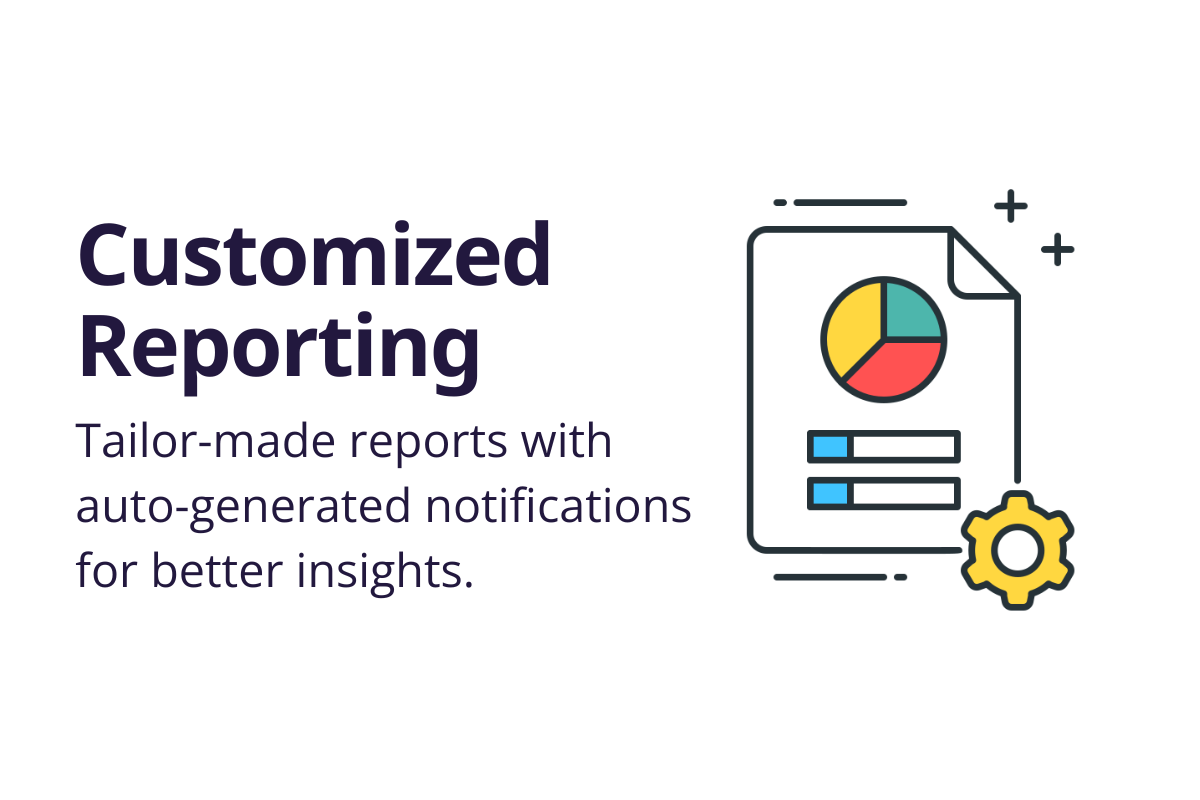 Customized Reporting

Tailor-made reports with auto-generated notifications for better insights.